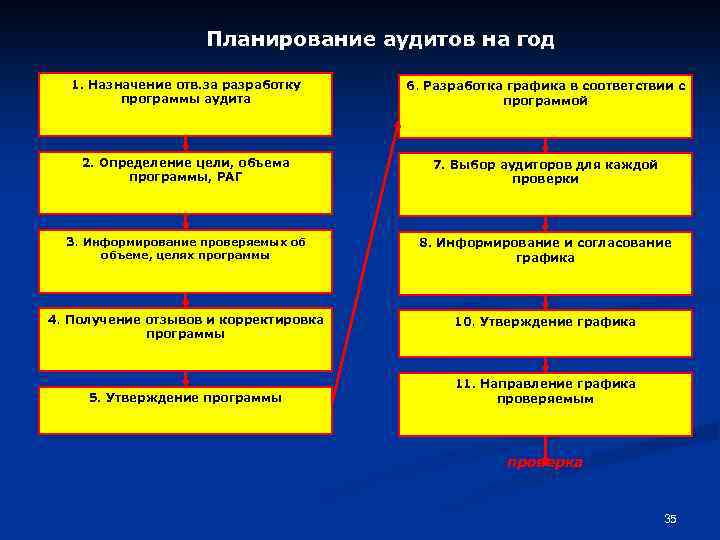 Планирование аудитов на год

1. Назначение отв.за разработку программы аудита

2. Определение цели, объема программы, РАГ

3. Информирование проверяемых об объеме, целях программы

4. Получение отзывов и корректировка программы

5. Утверждение программы

6. Разработка графика в соответствии с программой

7. Выбор аудиторов для каждой проверки

8. Информирование и согласование графика

10. Утверждение графика

11. Направление графика проверяемым

проверка

35